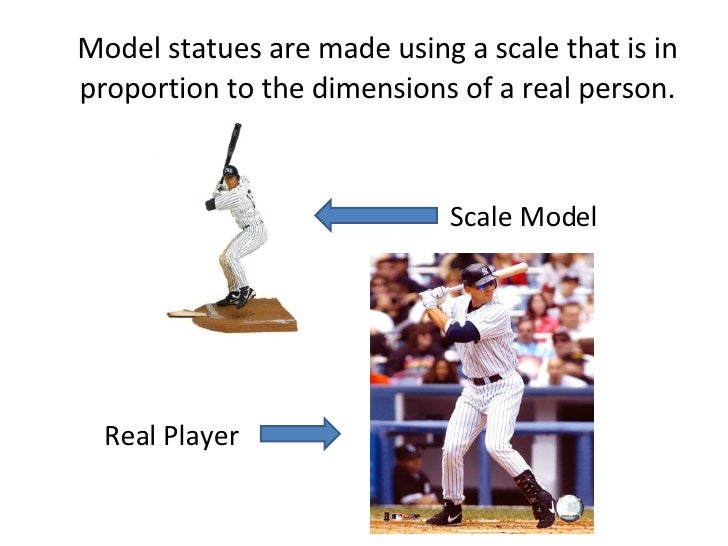 Model statues are made using a scale that is in proportion to the dimensions of a real person.

Scale Model

Real Player